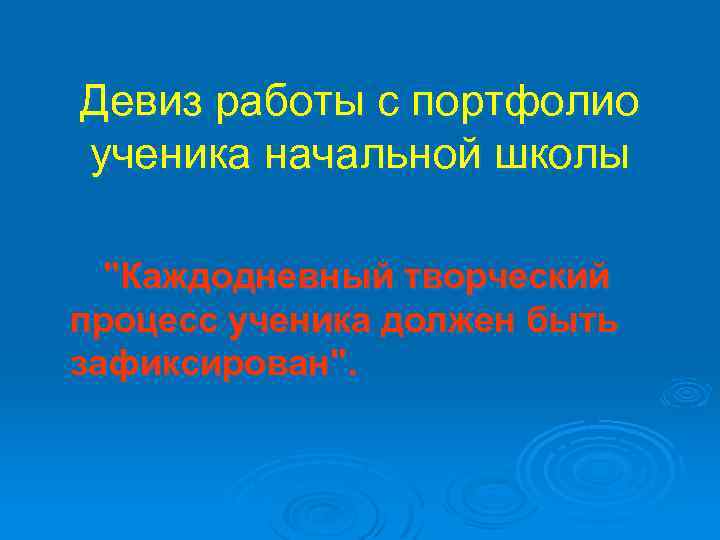 Девиз работы с портфолио ученика начальной школы

"Каждодневный творческий процесс ученика должен быть зафиксирован".